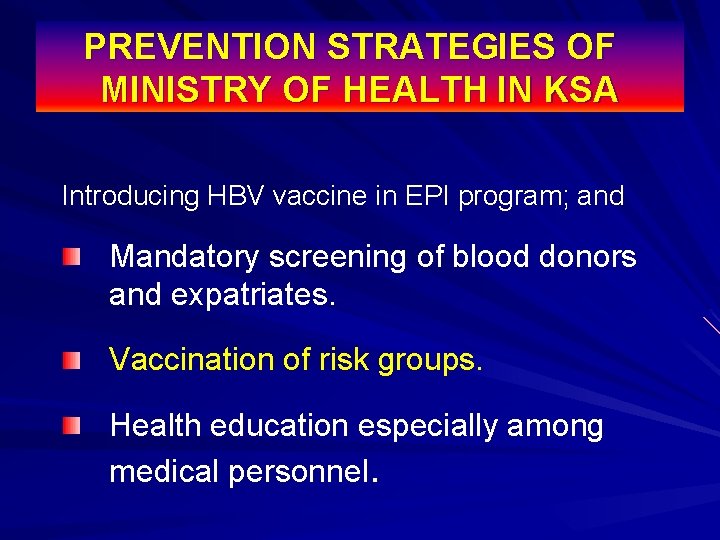 PREVENTION STRATEGIES OF MINISTRY OF HEALTH IN KSA

Introducing HBV vaccine in EPI program; and

Mandatory screening of blood donors and expatriates.

Vaccination of risk groups.

Health education especially among medical personnel.